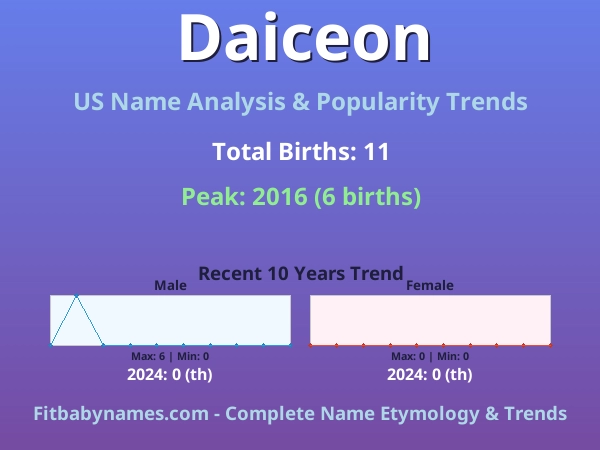 Daiceon

US Name Analysis & Popularity Trends

Total Births: 11

Peak: 2016 (6 births)

Recent 10 Years Trend

Male

Max: 6 | Min: 0

2024: 0 (th)

Female

Max: 0 | Min: 0

2024: 0 (th)

Fitbabynames.com - Complete Name Etymology & Trends